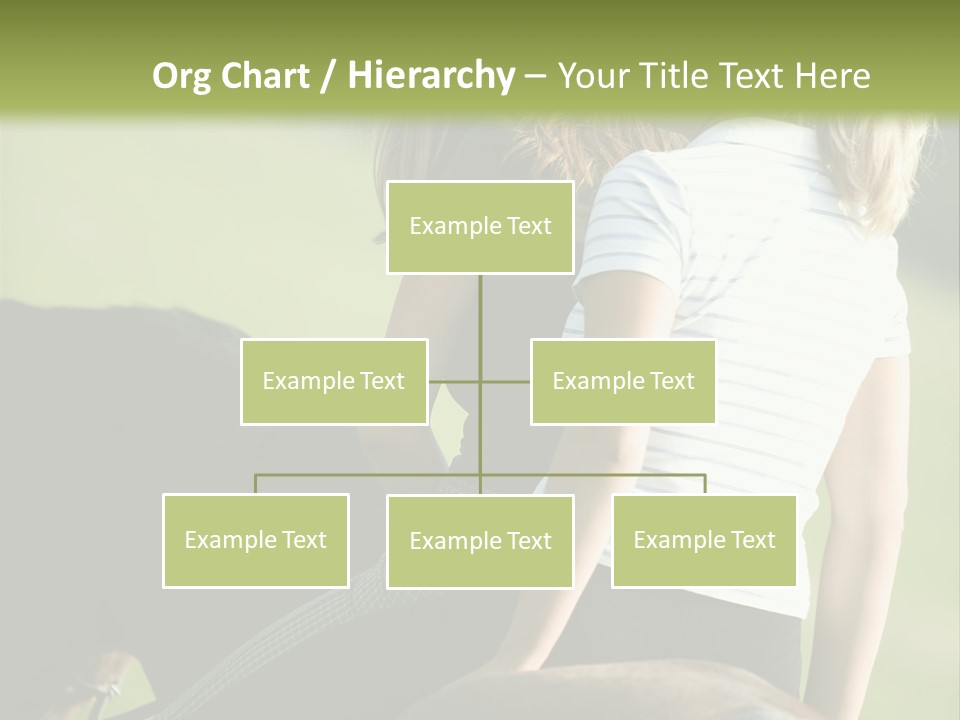 Org Chart / Hierarchy – Your Title Text Here

Example Text

Example Text

Example Text

Example Text

Example Text

Example Text